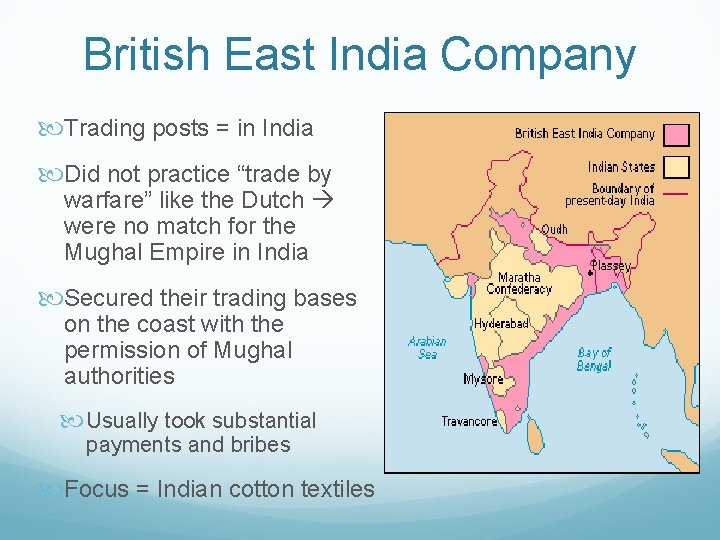 British East India Company

Trading posts = in India

Did not practice “trade by warfare” like the Dutch → were no match for the Mughal Empire in India

Secured their trading bases on the coast with the permission of Mughal authorities

Usually took substantial payments and bribes

Focus = Indian cotton textiles

British East India Company

Indian States

Boundary of present-day India

Oudh

Plassey

Maratha Confederacy

Hyderabad

Arabian Sea

Bay of Bengal

Mysore

Travancore